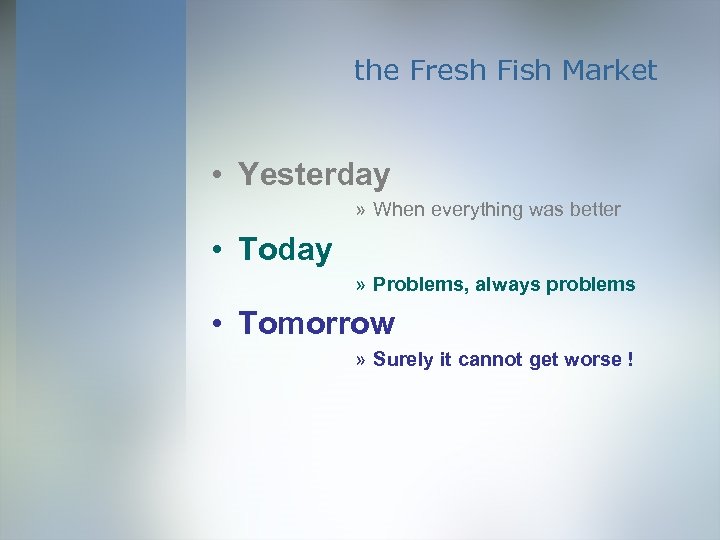 the Fresh Fish Market

• Yesterday
» When everything was better

• Today
» Problems, always problems

• Tomorrow
» Surely it cannot get worse !